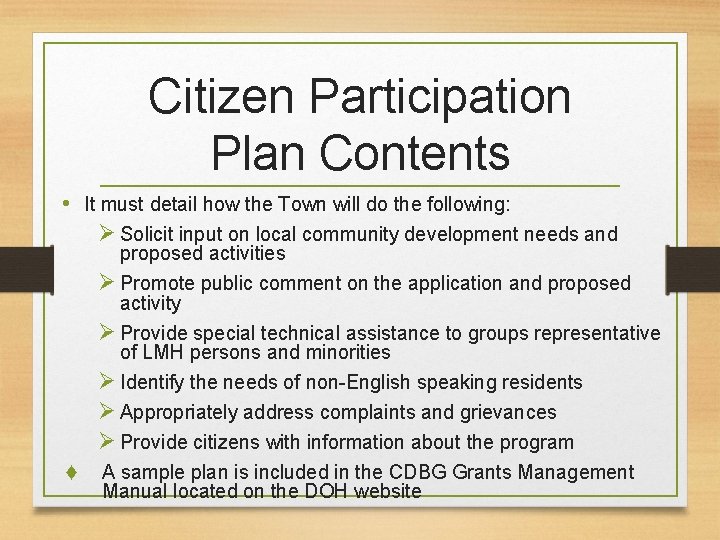 Citizen Participation Plan Contents

• It must detail how the Town will do the following:

➢ Solicit input on local community development needs and proposed activities

➢ Promote public comment on the application and proposed activity

➢ Provide special technical assistance to groups representative of LMH persons and minorities

➢ Identify the needs of non-English speaking residents

➢ Appropriately address complaints and grievances

➢ Provide citizens with information about the program

♦ A sample plan is included in the CDBG Grants Management Manual located on the DOH website